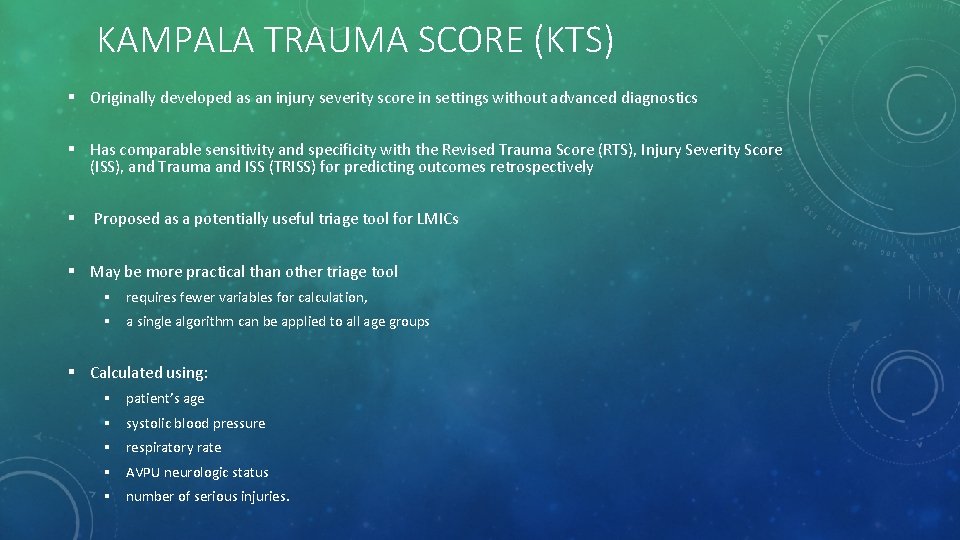 KAMPALA TRAUMA SCORE (KTS)

▪ Originally developed as an injury severity score in settings without advanced diagnostics

▪ Has comparable sensitivity and specificity with the Revised Trauma Score (RTS), Injury Severity Score (ISS), and Trauma and ISS (TRISS) for predicting outcomes retrospectively

▪ Proposed as a potentially useful triage tool for LMICs

▪ May be more practical than other triage tool
▪ requires fewer variables for calculation,
▪ a single algorithm can be applied to all age groups

▪ Calculated using:
▪ patient's age
▪ systolic blood pressure
▪ respiratory rate
▪ AVPU neurologic status
▪ number of serious injuries.